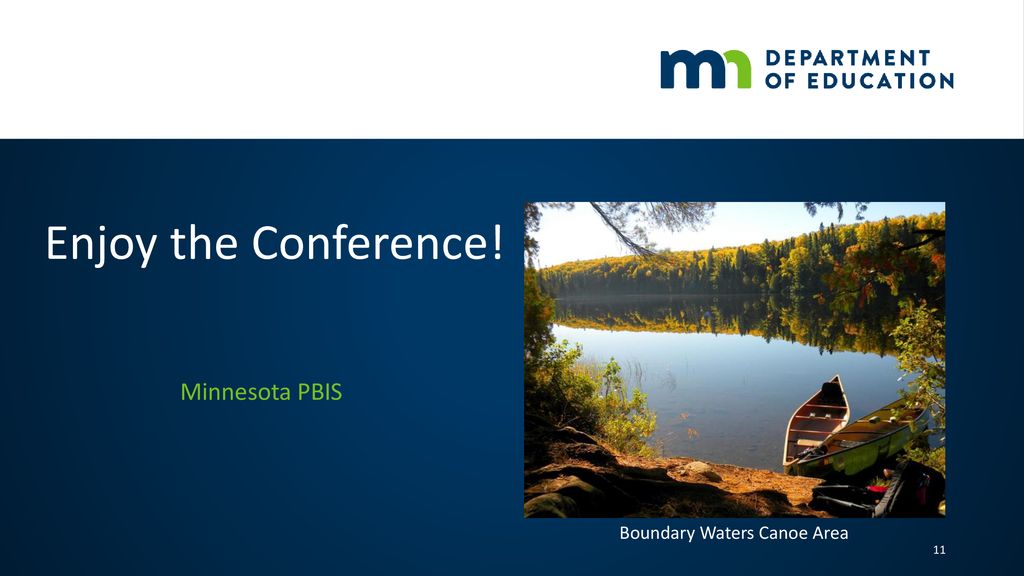 mn DEPARTMENT OF EDUCATION

Enjoy the Conference!

Minnesota PBIS

Boundary Waters Canoe Area

11